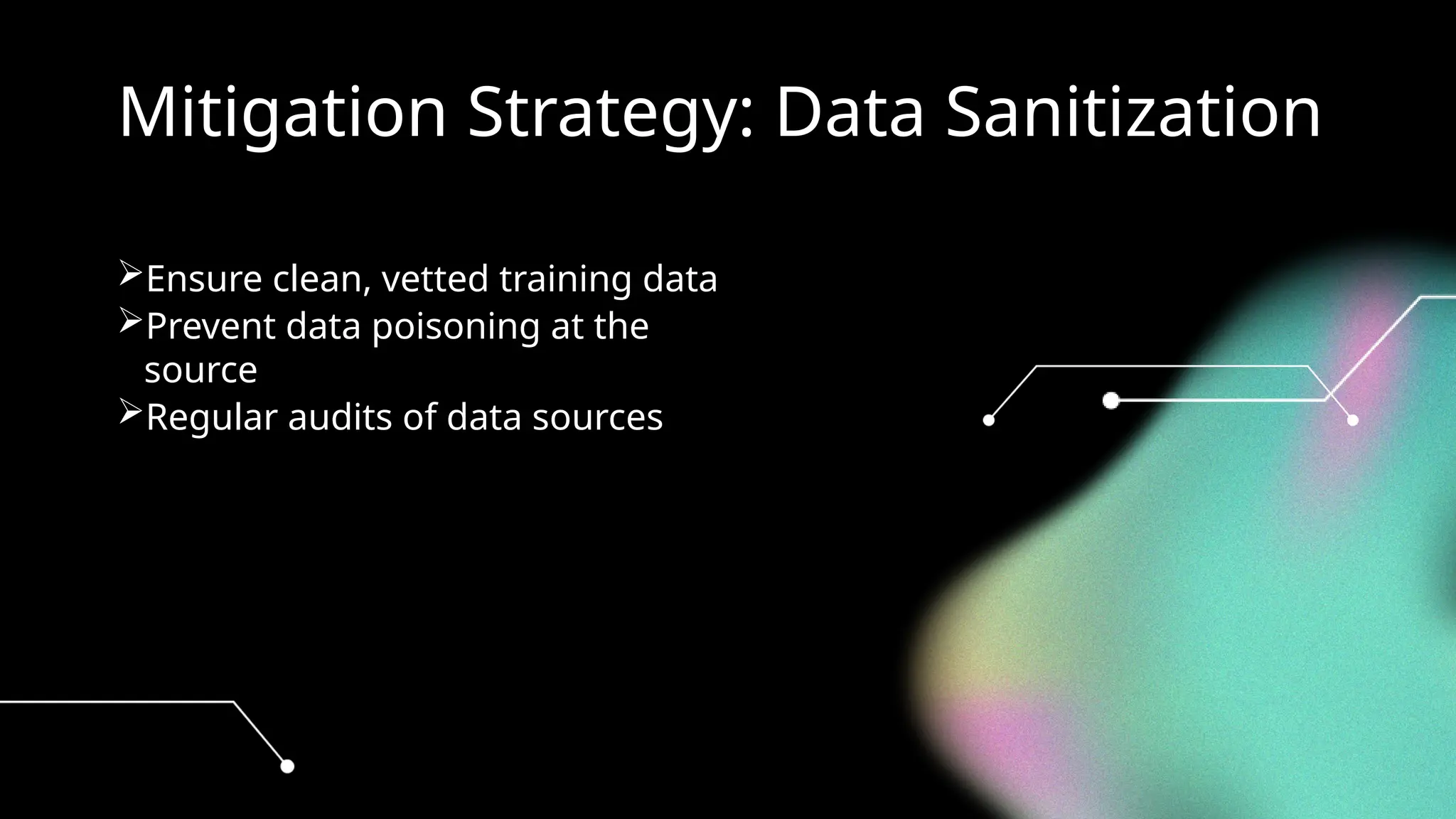 Mitigation Strategy: Data Sanitization

➢Ensure clean, vetted training data
➢Prevent data poisoning at the source
➢Regular audits of data sources